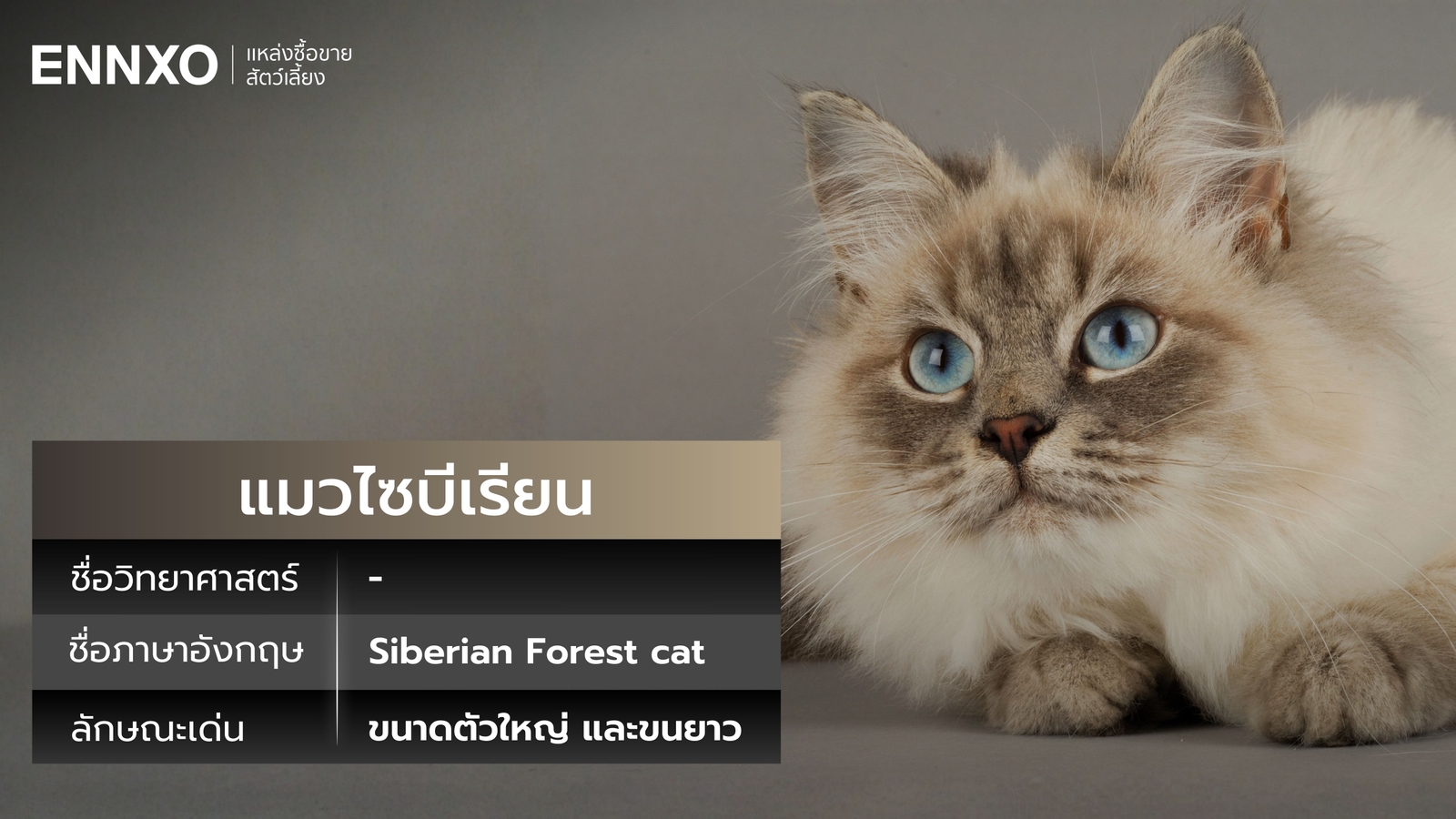 ENNXO | แหล่งซื้อขาย สัตว์เลี้ยง

แมวไซบีเรียน

| ชื่อวิทยาศาสตร์ | - |
|---|---|
| ชื่อภาษาอังกฤษ | Siberian Forest cat |
| ลักษณะเด่น | ขนาดตัวใหญ่ และขนยาว |